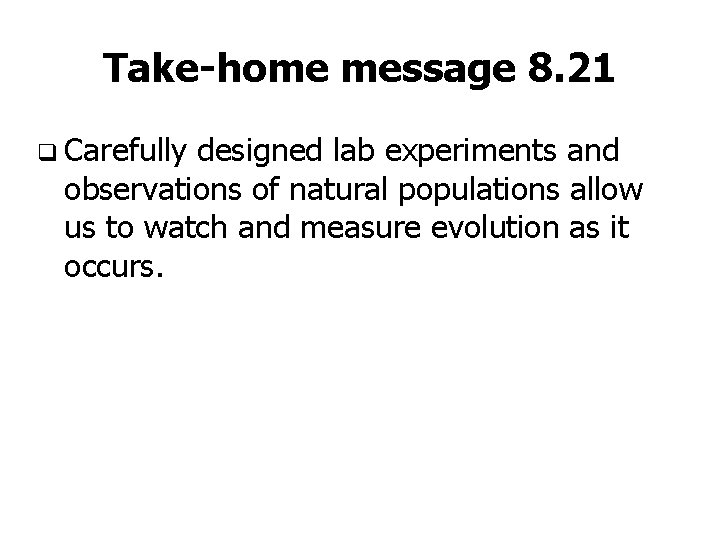 Take-home message 8.21

❑ Carefully designed lab experiments and observations of natural populations allow us to watch and measure evolution as it occurs.